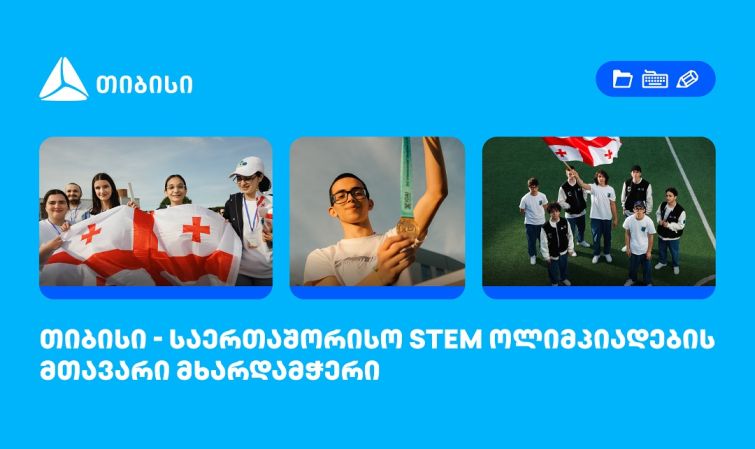 თიბისი

თიბისი - საერთაშორისო STEM ოლიმპიადების მთავარი მხარდამჭერი